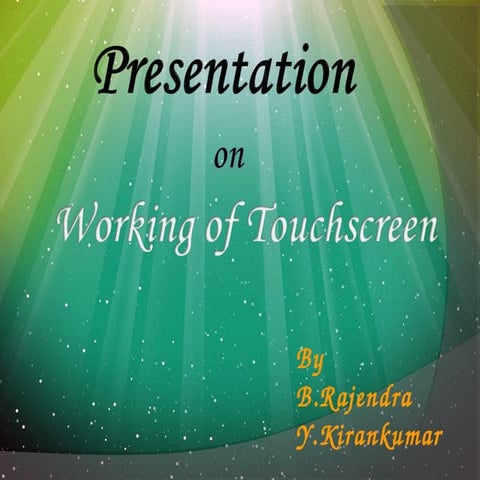 Presentation

on

Working of Touchscreen

By
B.Rajendra
Y.Kirankumar